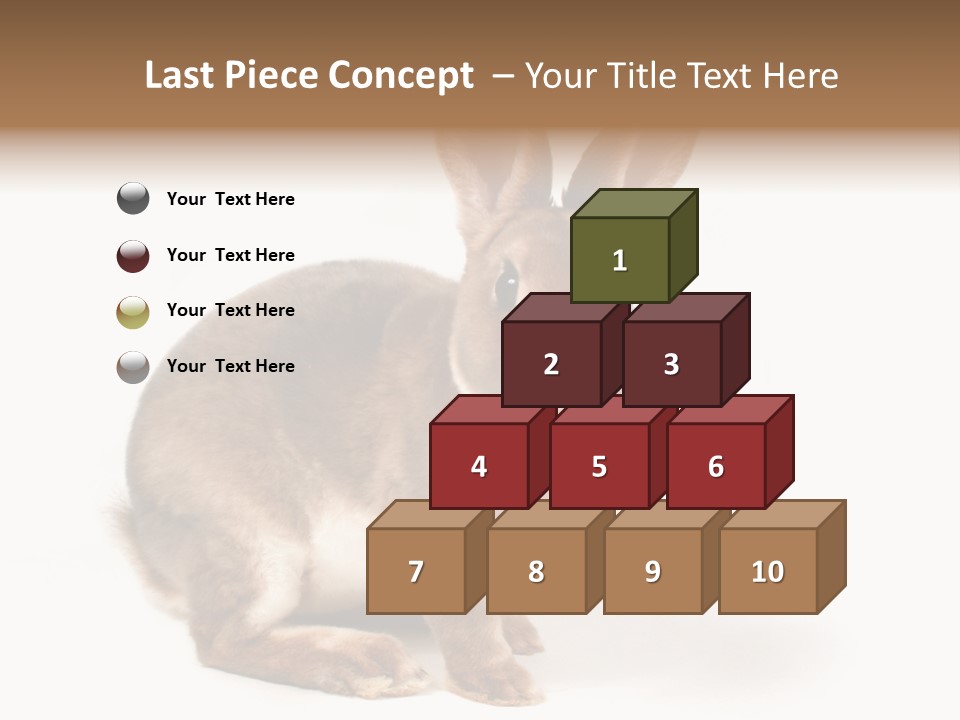 Last Piece Concept – Your Title Text Here

Your Text Here

Your Text Here

Your Text Here

Your Text Here

1

2

3

4

5

6

7

8

9

10